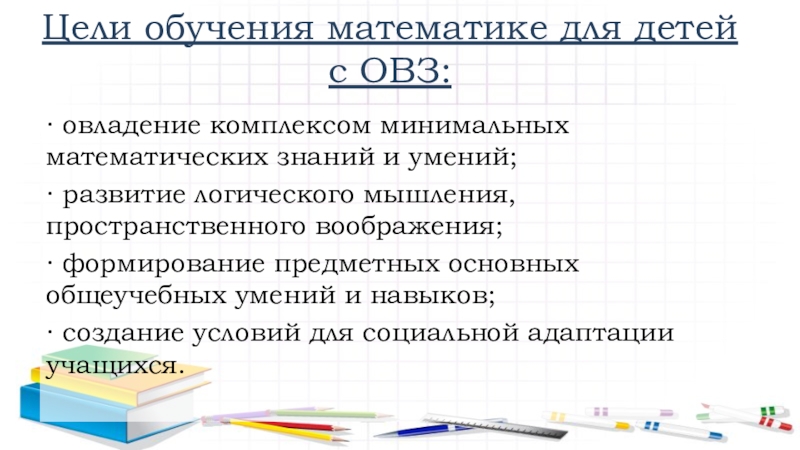 Цели обучения математике для детей с ОВЗ:

· овладение комплексом минимальных математических знаний и умений;

· развитие логического мышления, пространственного воображения;

· формирование предметных основных общеучебных умений и навыков;

· создание условий для социальной адаптации учащихся.